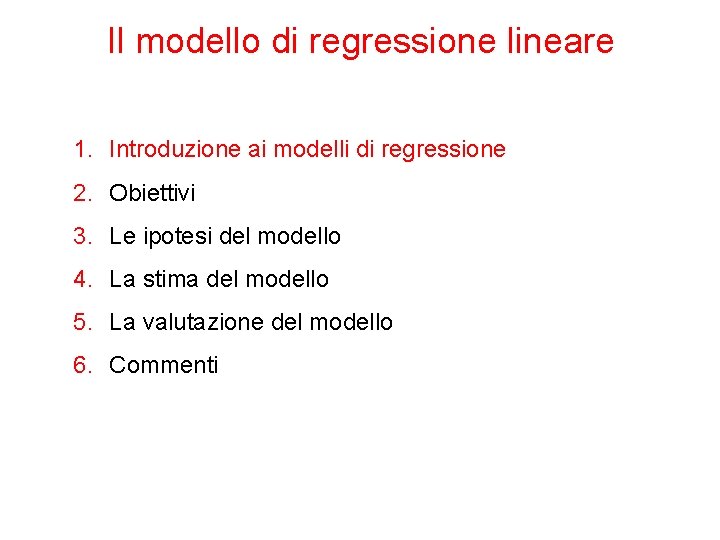 Il modello di regressione lineare

1. Introduzione ai modelli di regressione
2. Obiettivi
3. Le ipotesi del modello
4. La stima del modello
5. La valutazione del modello
6. Commenti